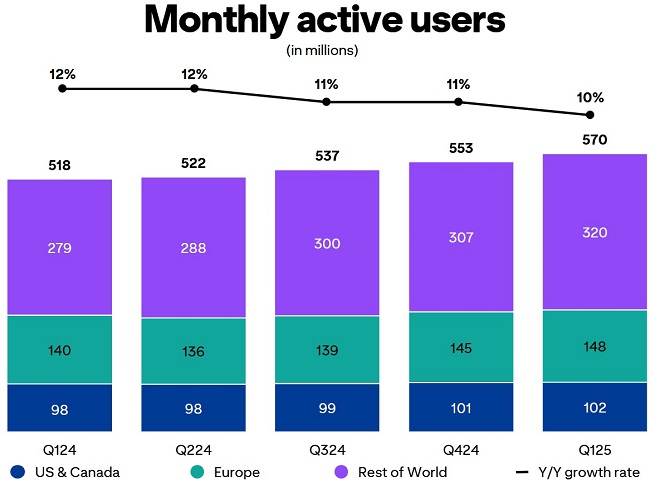 Monthly active users
(in millions)

12% 12% 11% 11% 10%

518 522 537 553 570

279 288 300 307 320

140 136 139 145 148

98 98 99 101 102

Q124 Q224 Q324 Q424 Q125

US & Canada Europe Rest of World Y/Y growth rate